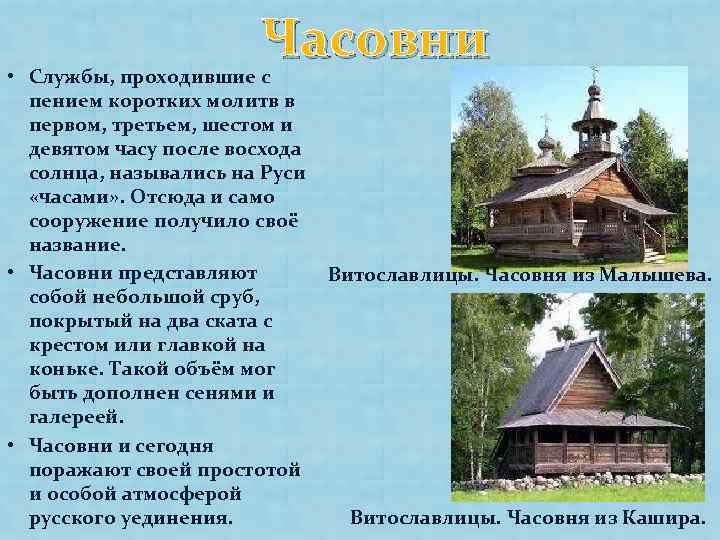 Часовни

• Службы, проходившие с пением коротких молитв в первом, третьем, шестом и девятом часу после восхода солнца, назывались на Руси «часами». Отсюда и само сооружение получило своё название.

• Часовни представляют собой небольшой сруб, покрытый на два ската с крестом или главкой на коньке. Такой объём мог быть дополнен сенями и галереей.

• Часовни и сегодня поражают своей простотой и особой атмосферой русского уединения.

Витославлицы. Часовня из Малышева.

Витославлицы. Часовня из Кашира.